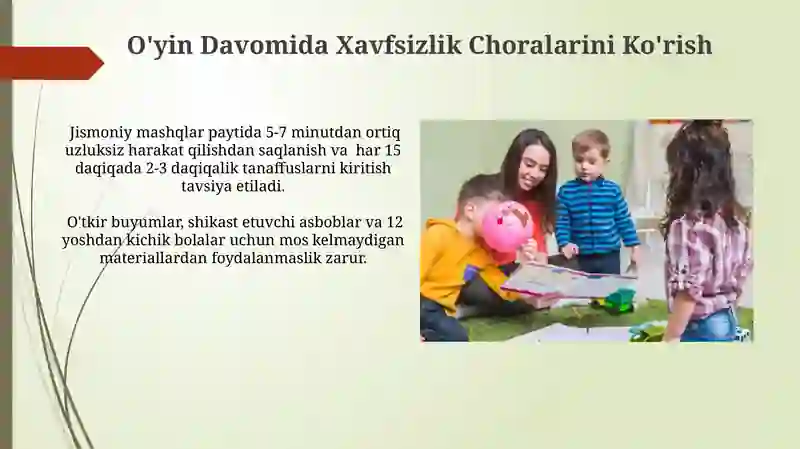 O'yin Davomida Xavfsizlik Choralarini Ko'rish

Jismoniy mashqlar paytida 5-7 minutdan ortiq uzluksiz harakat qilishdan saqlanish va har 15 daqiqada 2-3 daqiqalik tanaffuslarni kiritish tavsiya etiladi.

O'tkir buyumlar, shikast etuvchi asboblar va 12 yoshdan kichik bolalar uchun mos kelmaydigan materiallardan foydalanmaslik zarur.